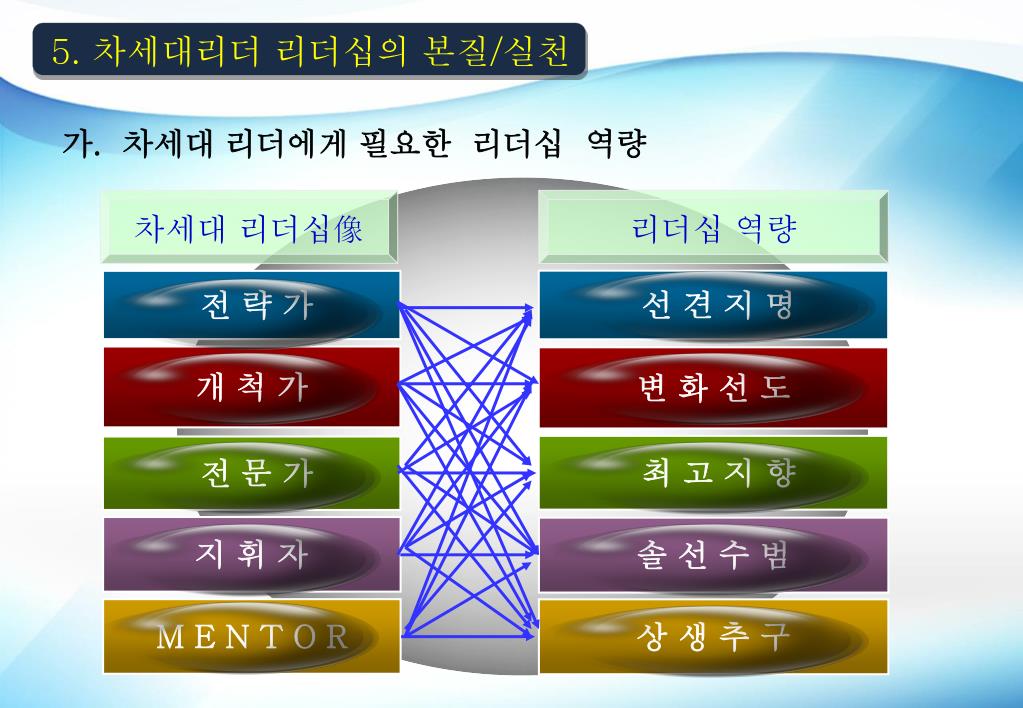 5. 차세대리더 리더십의 본질/실천

가. 차세대 리더에게 필요한 리더십 역량

차세대 리더십像

전략가

개척가

전문가

지휘자

MENTOR

리더십 역량

선견지명

변화선도

최고지향

솔선수범

상생추구